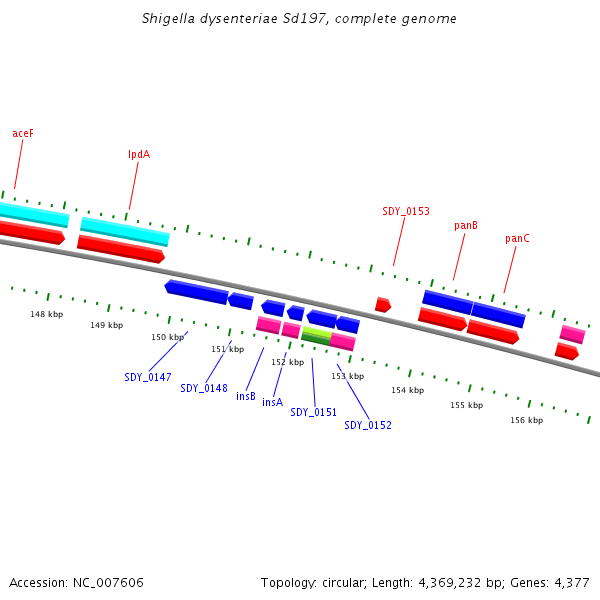 Shigella dysenteriae Sd197, complete genome

aceF

lpdA

SDY_0153

panB

panC

148 kbp

149 kbp

150 kbp

151 kbp

152 kbp

153 kbp

154 kbp

155 kbp

156 kbp

SDY_0147

SDY_0148

insB

insA

SDY_0151

SDY_0152

Accession: NC_007606

Topology: circular; Length: 4,369,232 bp; Genes: 4,377